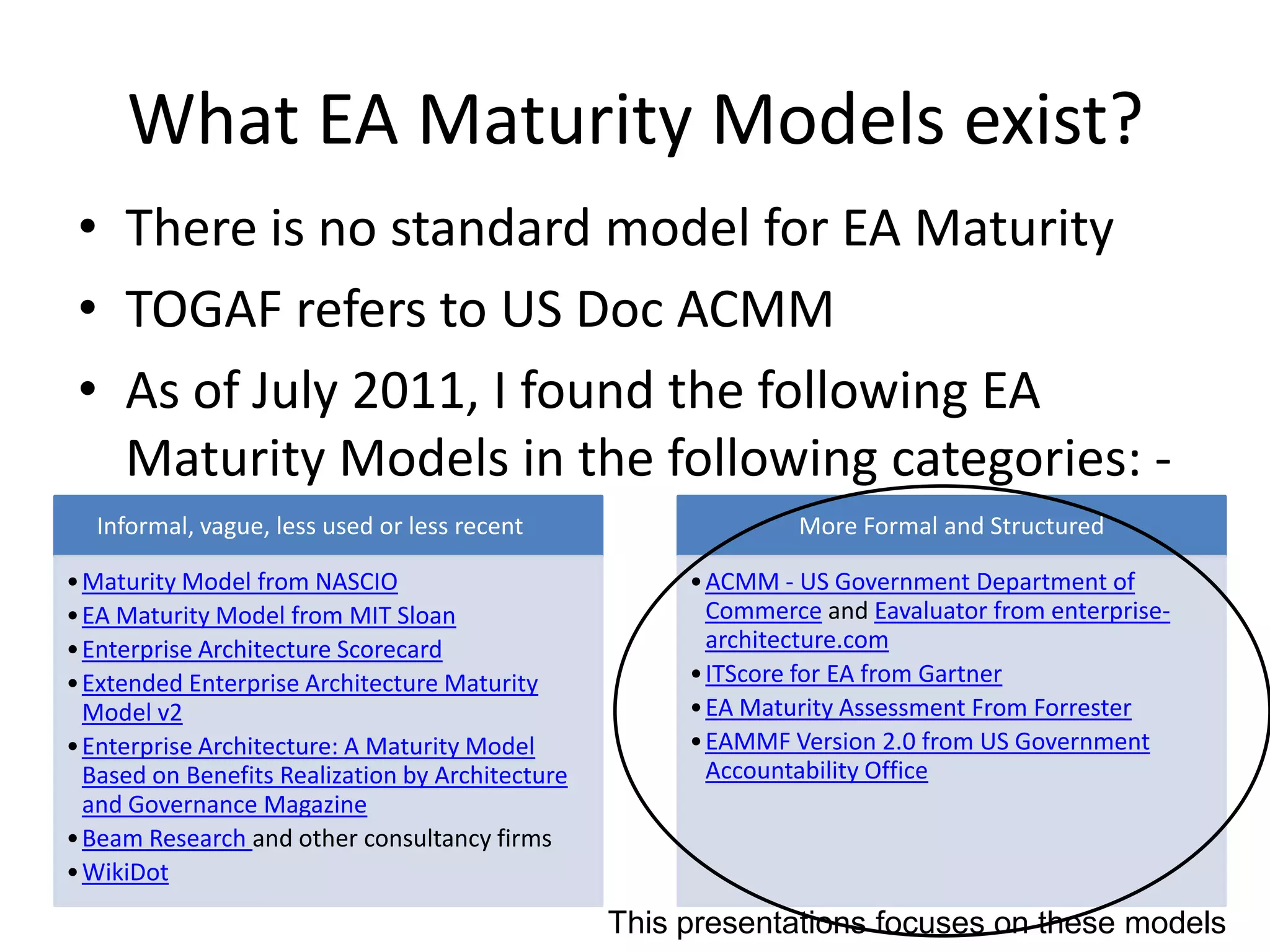 What EA Maturity Models exist?

• There is no standard model for EA Maturity
• TOGAF refers to US Doc ACMM
• As of July 2011, I found the following EA Maturity Models in the following categories: -

Informal, vague, less used or less recent

• Maturity Model from NASCIO
• EA Maturity Model from MIT Sloan
• Enterprise Architecture Scorecard
• Extended Enterprise Architecture Maturity Model v2
• Enterprise Architecture: A Maturity Model Based on Benefits Realization by Architecture and Governance Magazine
• Beam Research and other consultancy firms
• WikiDot

More Formal and Structured

• ACMM - US Government Department of Commerce and Eavaluator from enterprise-architecture.com
• ITScore for EA from Gartner
• EA Maturity Assessment From Forrester
• EAMMF Version 2.0 from US Government Accountability Office

This presentations focuses on these models